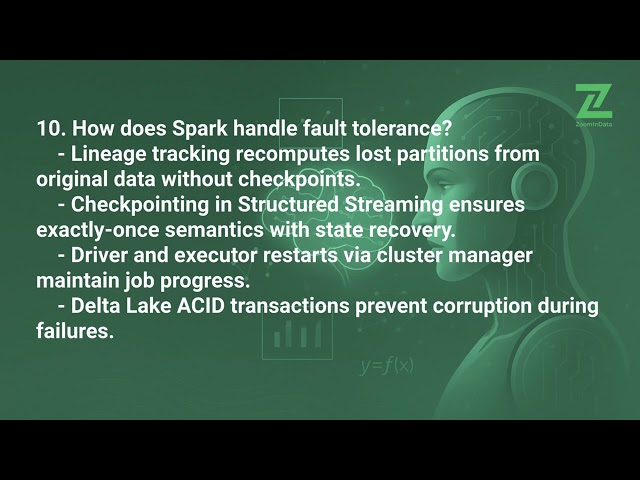 ZoomInData

10. How does Spark handle fault tolerance?

- Lineage tracking recomputes lost partitions from original data without checkpoints.

- Checkpointing in Structured Streaming ensures exactly-once semantics with state recovery.

- Driver and executor restarts via cluster manager maintain job progress.

- Delta Lake ACID transactions prevent corruption during failures.

$y=f(x)$